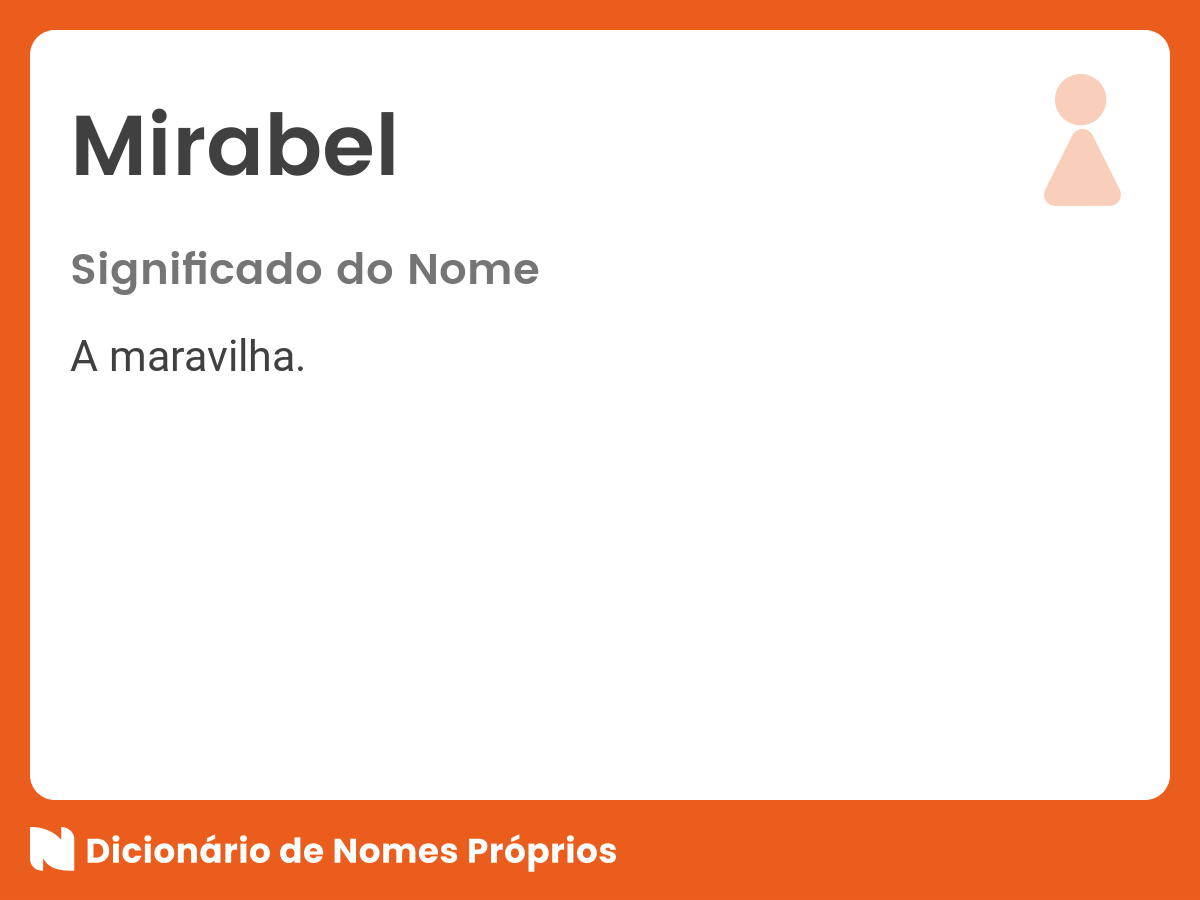 Mirabel

Significado do Nome

A maravilha.

Dicionário de Nomes Próprios